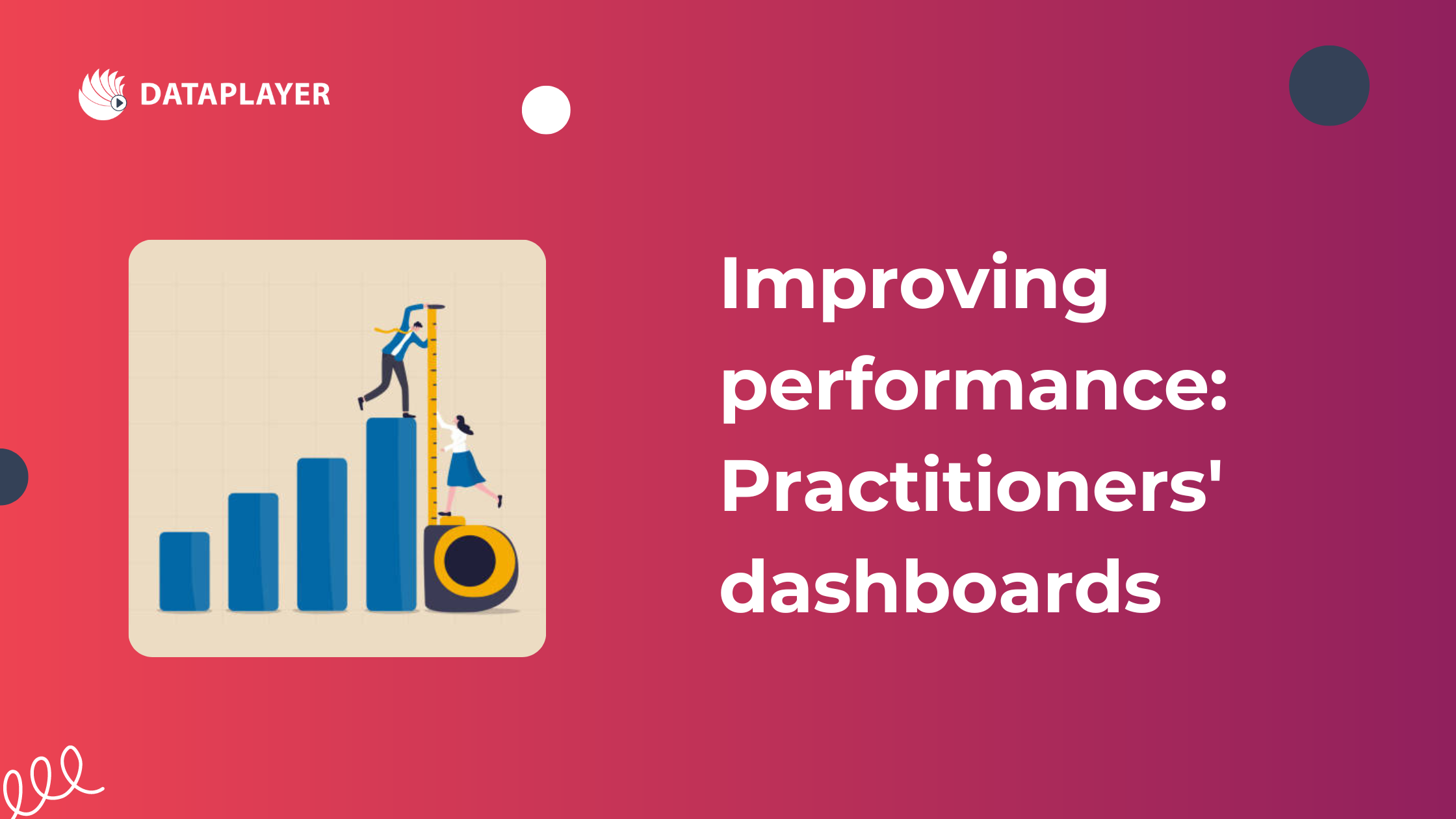 DATAPLAYER

Improving performance: Practitioners' dashboards